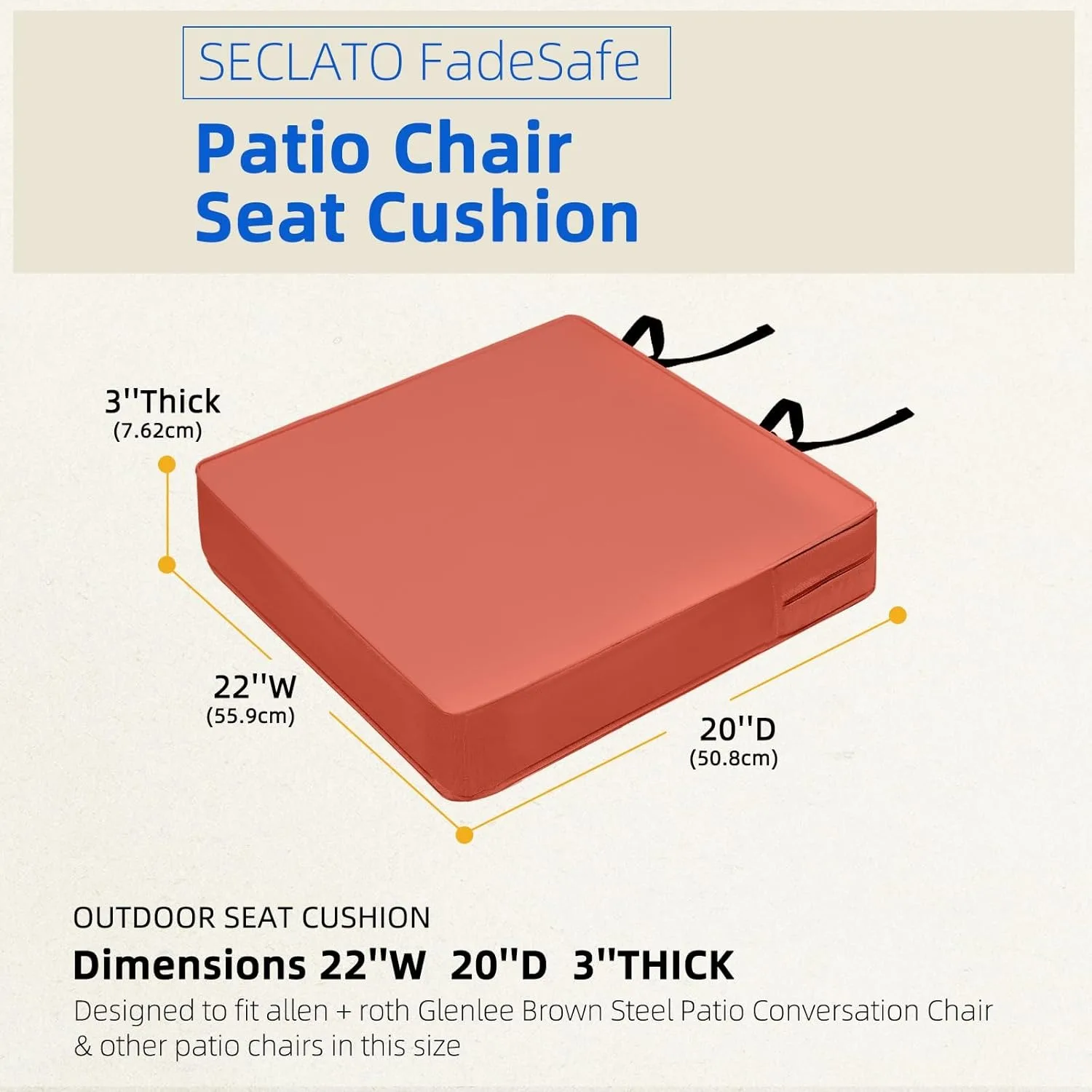 SECLATO FadeSafe

Patio Chair Seat Cushion

3''Thick (7.62cm)

22''W (55.9cm)

20''D (50.8cm)

OUTDOOR SEAT CUSHION

Dimensions 22''W 20''D 3''THICK

Designed to fit allen + roth Glenlee Brown Steel Patio Conversation Chair & other patio chairs in this size